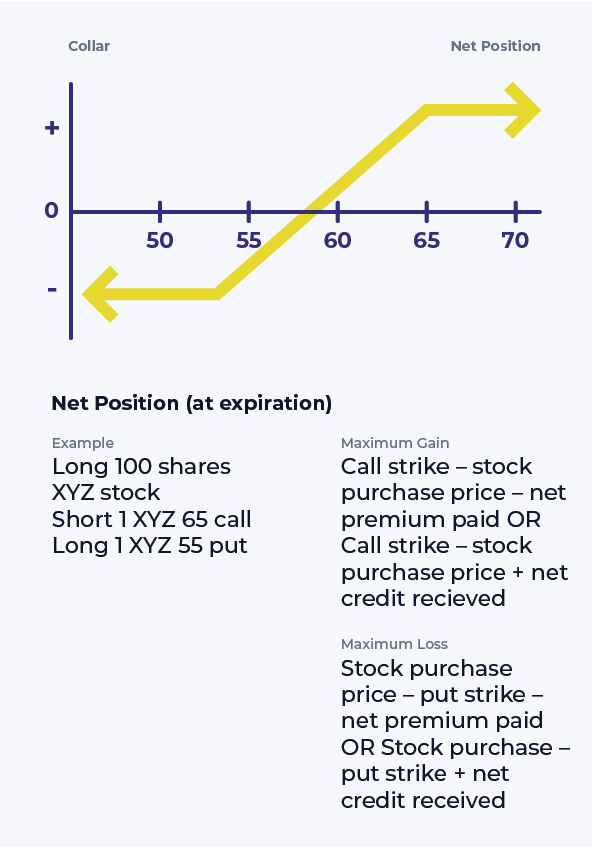 Collar

Net Position

+

0

-

50 55 60 65 70

Net Position (at expiration)

Example
Long 100 shares XYZ stock
Short 1 XYZ 65 call
Long 1 XYZ 55 put

Maximum Gain
Call strike – stock purchase price – net premium paid OR Call strike – stock purchase price + net credit recieved

Maximum Loss
Stock purchase price – put strike – net premium paid OR Stock purchase – put strike + net credit received